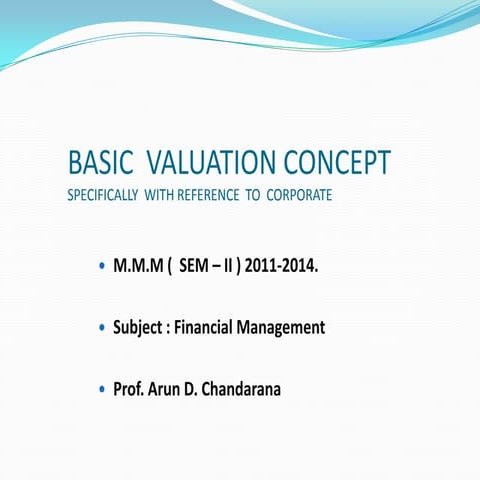 BASIC VALUATION CONCEPT
SPECIFICALLY WITH REFERENCE TO CORPORATE

• M.M.M ( SEM – II ) 2011-2014.

• Subject : Financial Management

• Prof. Arun D. Chandarana